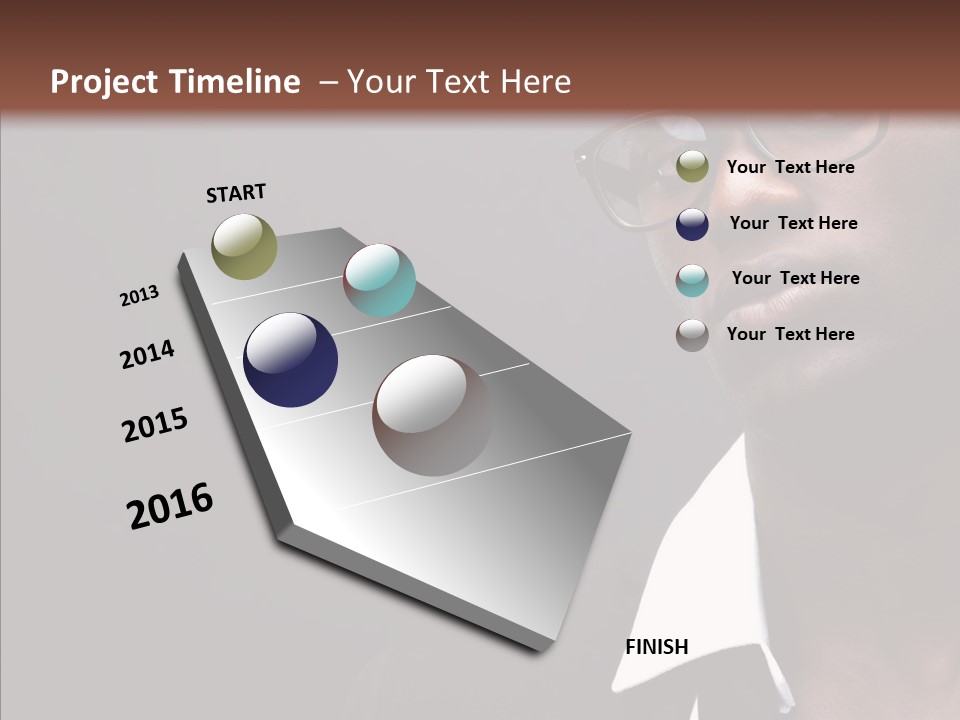 Project Timeline – Your Text Here

START

2013

2014

2015

2016

FINISH

Your Text Here

Your Text Here

Your Text Here

Your Text Here